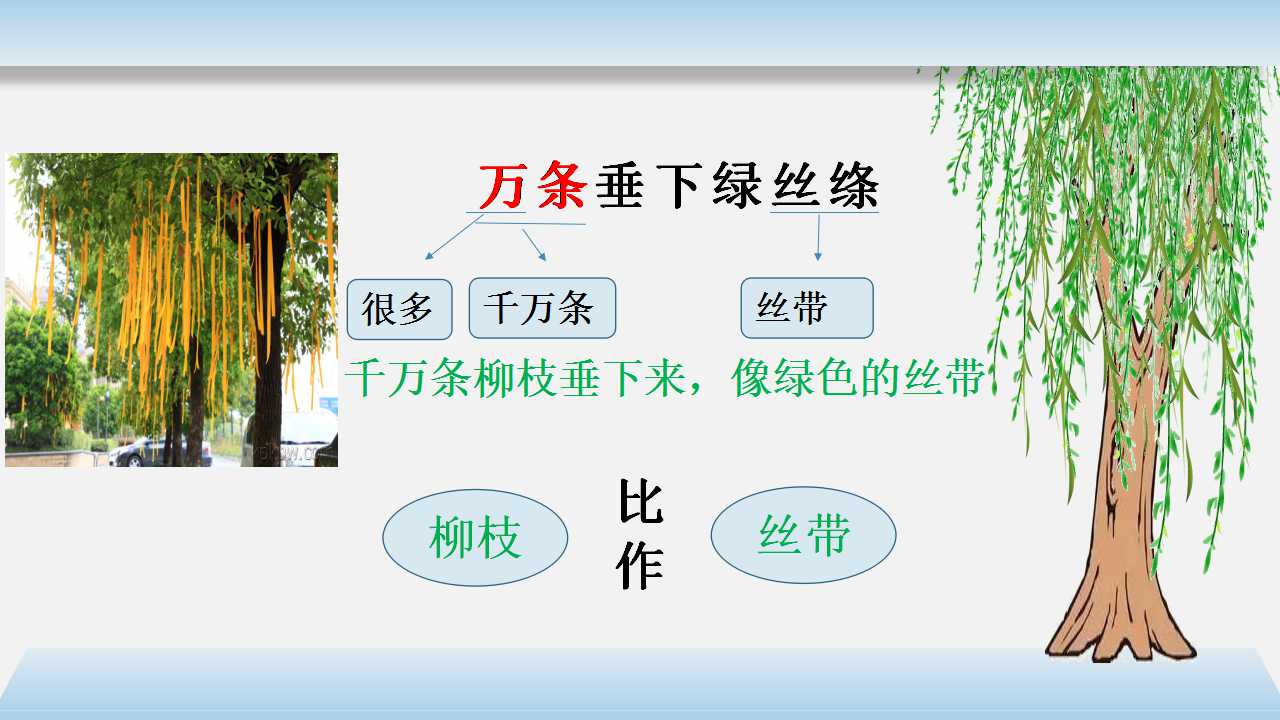 万条垂下绿丝绦

很多　千万条　丝带

千万条柳枝垂下来，像绿色的丝带

柳枝　比作　丝带